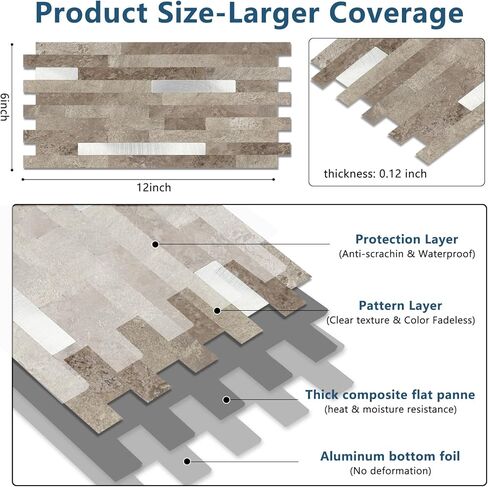 Product Size-Larger Coverage

6inch

12inch

thickness: 0.12 inch

Protection Layer
(Anti-scrachin & Waterproof)

Pattern Layer
(Clear texture & Color Fadeless)

Thick composite flat panne
(heat & moisture resistance)

Aluminum bottom foil
(No deformation)